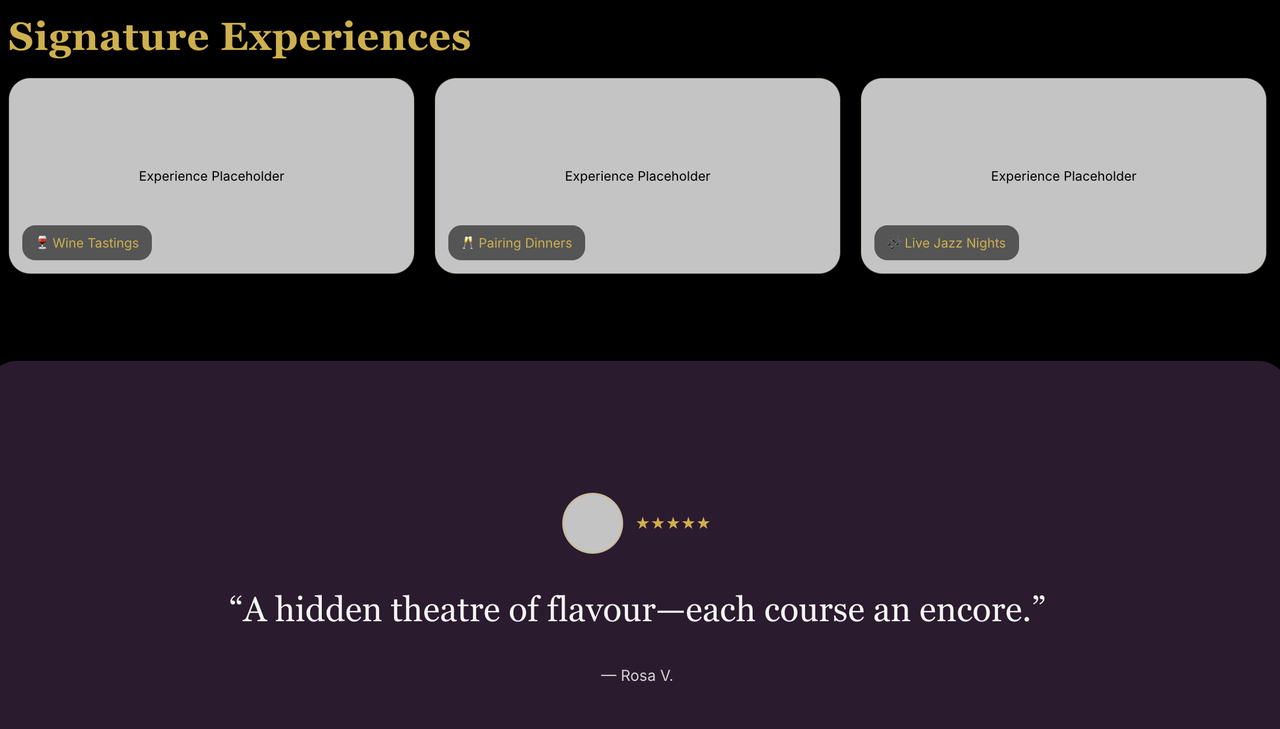 Signature Experiences

Experience Placeholder

🍷 Wine Tastings

Experience Placeholder

🥂 Pairing Dinners

Experience Placeholder

🎷 Live Jazz Nights

★★★★★

“A hidden theatre of flavour—each course an encore.”

— Rosa V.